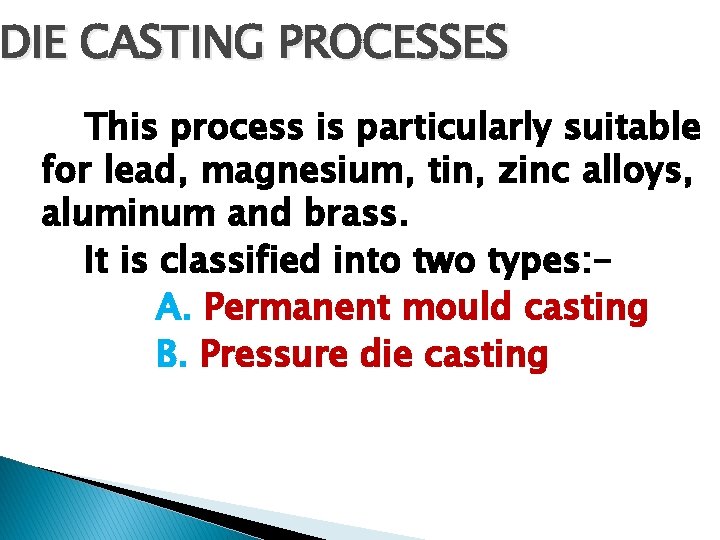 DIE CASTING PROCESSES

This process is particularly suitable for lead, magnesium, tin, zinc alloys, aluminum and brass.

It is classified into two types:-

A. Permanent mould casting

B. Pressure die casting